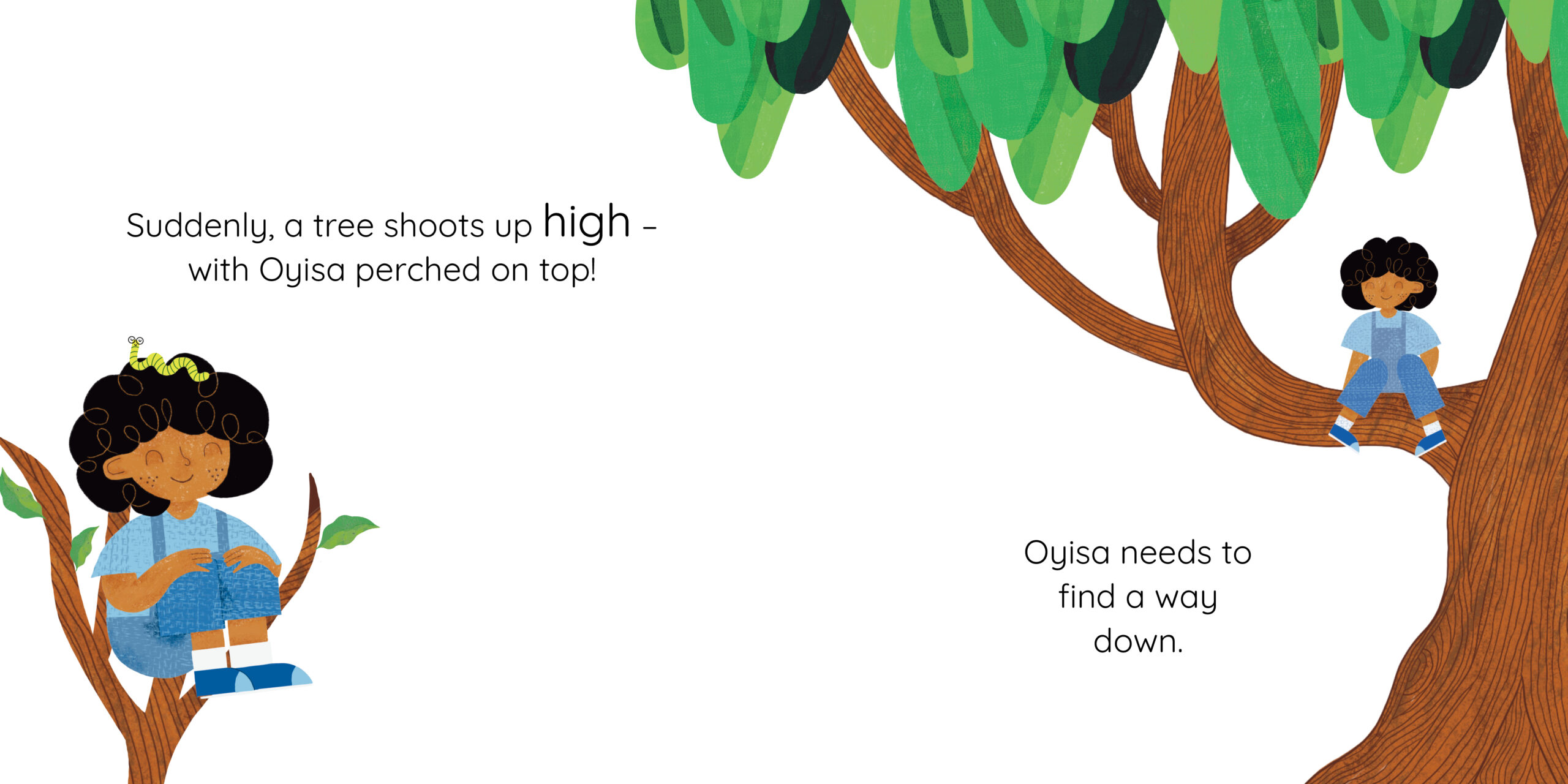 Suddenly, a tree shoots up high – with Oyisa perched on top!

Oyisa needs to find a way down.